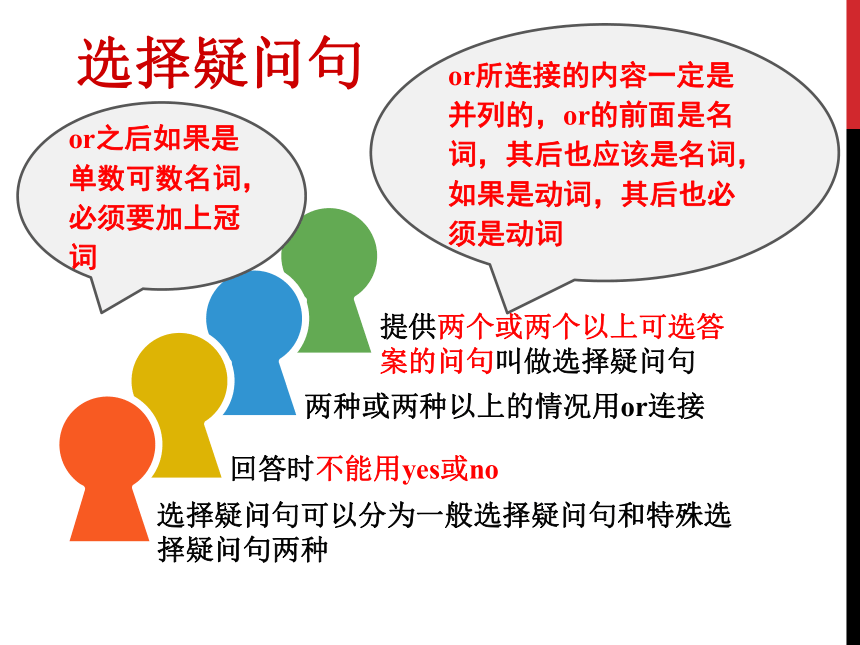 选择疑问句

or之后如果是单数可数名词，必须要加上冠词

or所连接的内容一定是并列的，or的前面是名词，其后也应该是名词，如果是动词，其后也必须是动词

提供两个或两个以上可选答案的问句叫做选择疑问句

两种或两种以上的情况用or连接

回答时不能用yes或no

选择疑问句可以分为一般选择疑问句和特殊选择疑问句两种